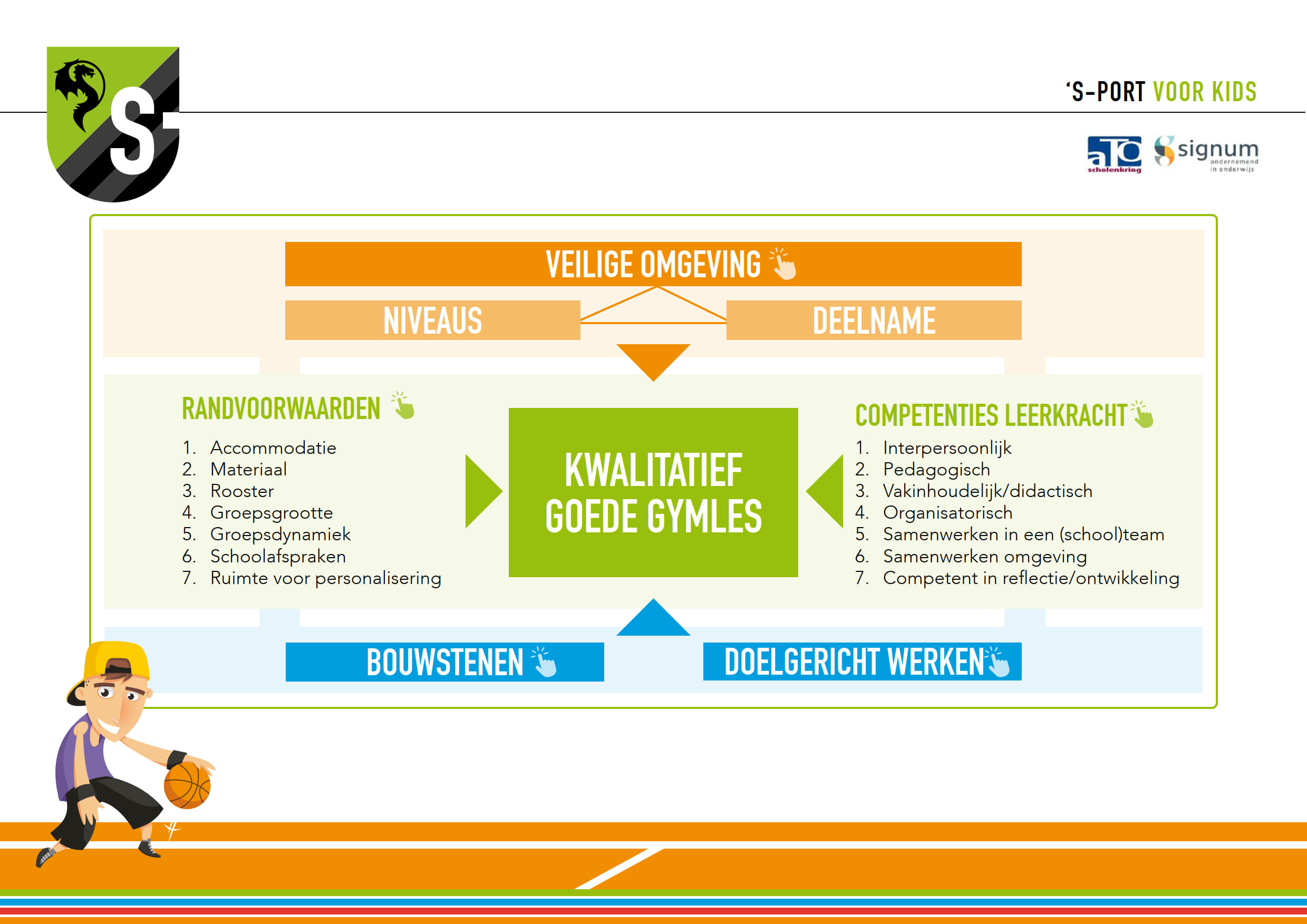 S-

'S-PORT VOOR KIDS

aTO scholenkring

signum ondernemend in onderwijs

VEILIGE OMGEVING

NIVEAUS

DEELNAME

RANDVOORWAARDEN

1. Accommodatie
2. Materiaal
3. Rooster
4. Groepsgrootte
5. Groepsdynamiek
6. Schoolafspraken
7. Ruimte voor personalisering

KWALITATIEF GOEDE GYMLES

COMPETENTIES LEERKRACHT

1. Interpersoonlijk
2. Pedagogisch
3. Vakinhoudelijk/didactisch
4. Organisatorisch
5. Samenwerken in een (school)team
6. Samenwerken omgeving
7. Competent in reflectie/ontwikkeling

BOUWSTENEN

DOELGERICHT WERKEN